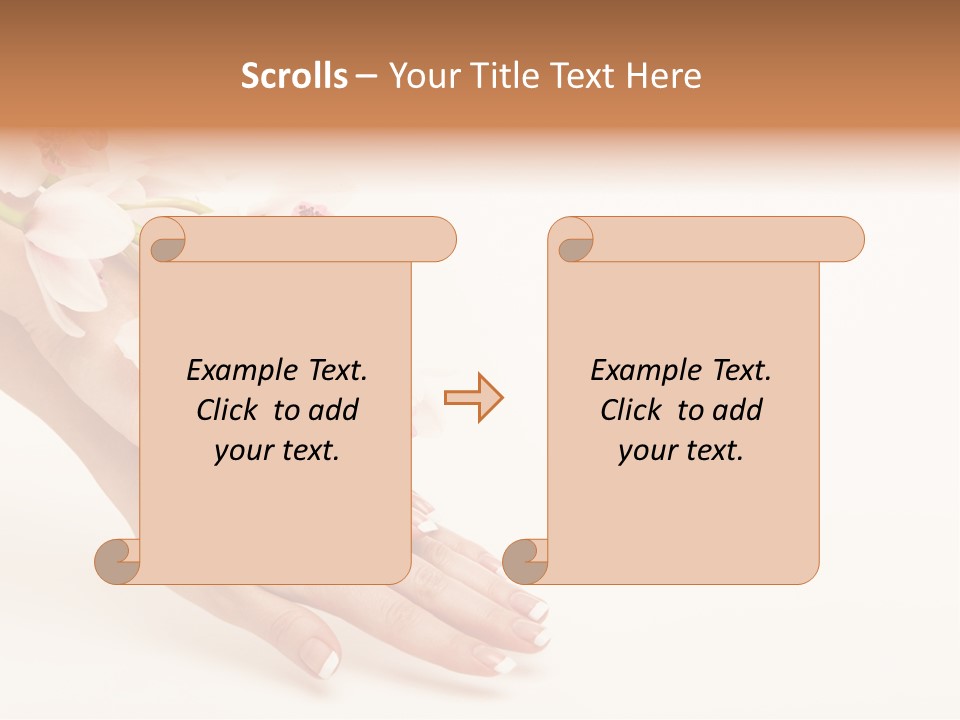 Scrolls – Your Title Text Here

Example Text. Click to add your text.

Example Text. Click to add your text.